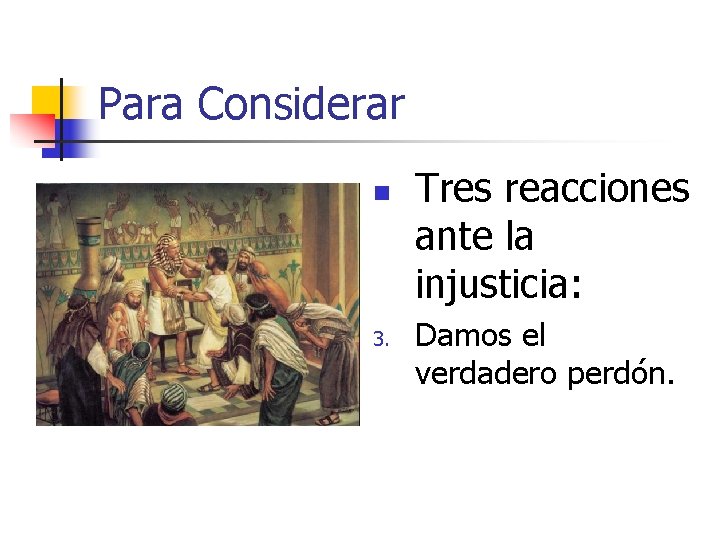 Para Considerar

Tres reacciones ante la injusticia:

3. Damos el verdadero perdón.